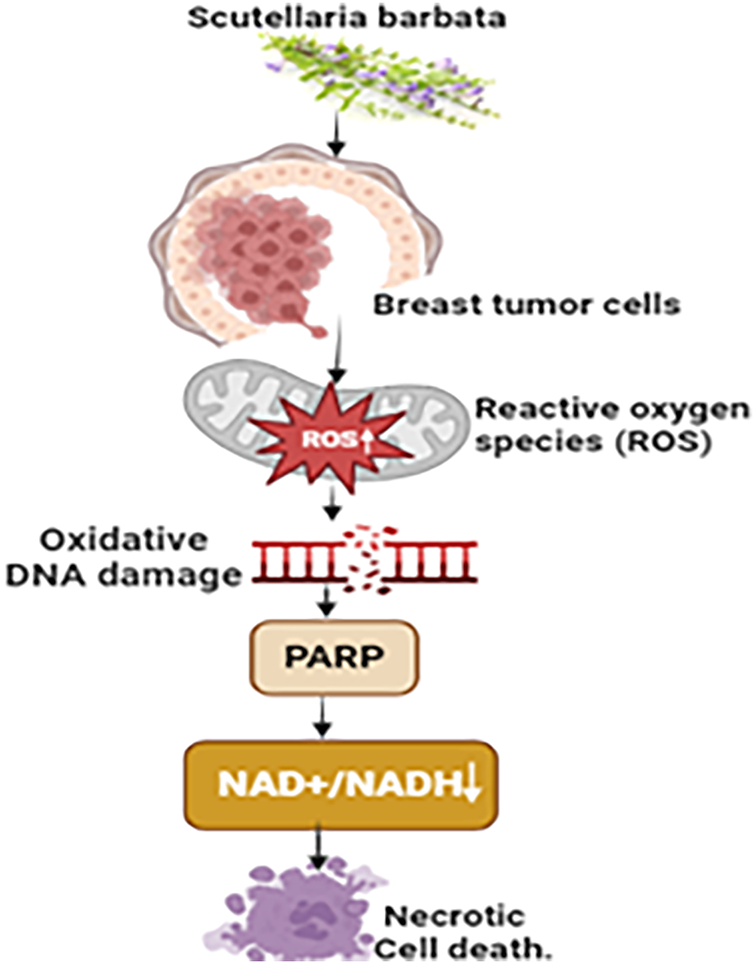 Scutellaria barbata

Breast tumor cells

ROS↑

Reactive oxygen species (ROS)

Oxidative DNA damage

PARP

NAD+/NADH↓

Necrotic Cell death.